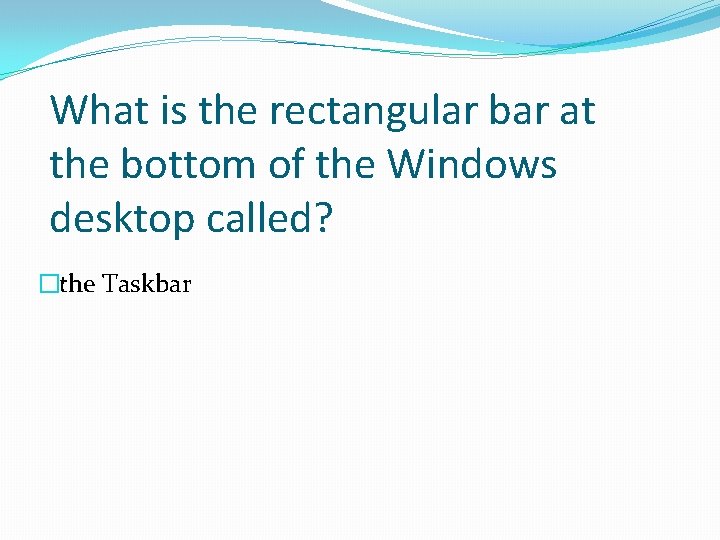 What is the rectangular bar at the bottom of the Windows desktop called?

the Taskbar